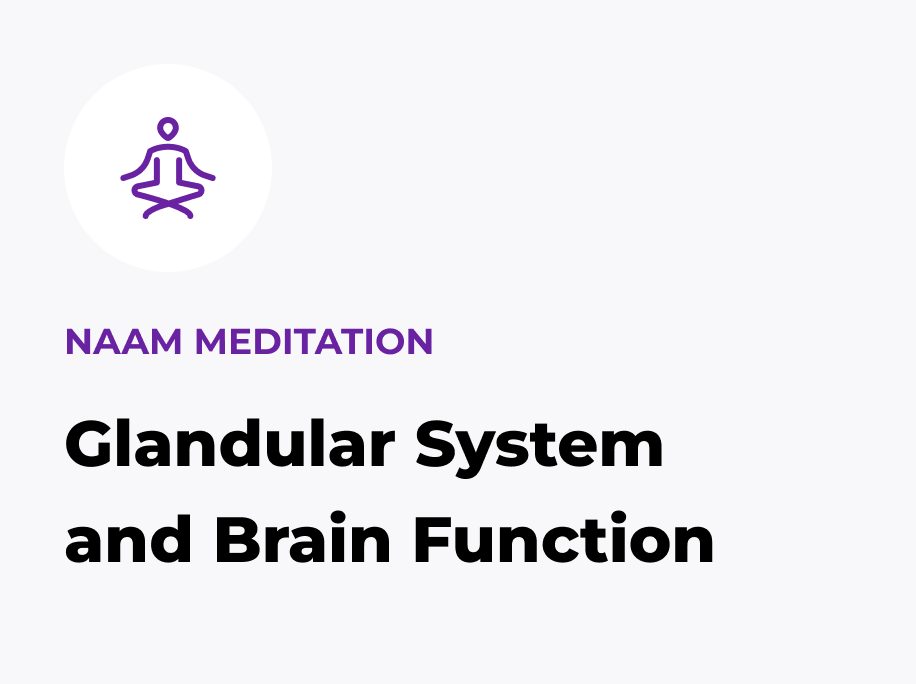 NAAM MEDITATION

Glandular System and Brain Function